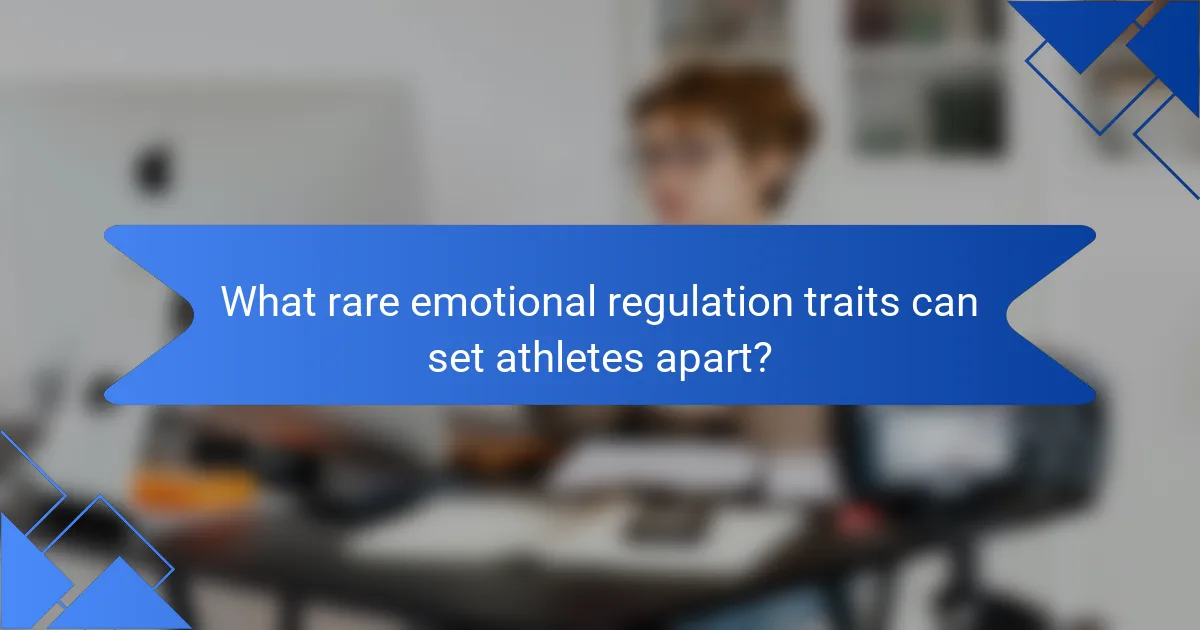 What rare emotional regulation traits can set athletes apart?